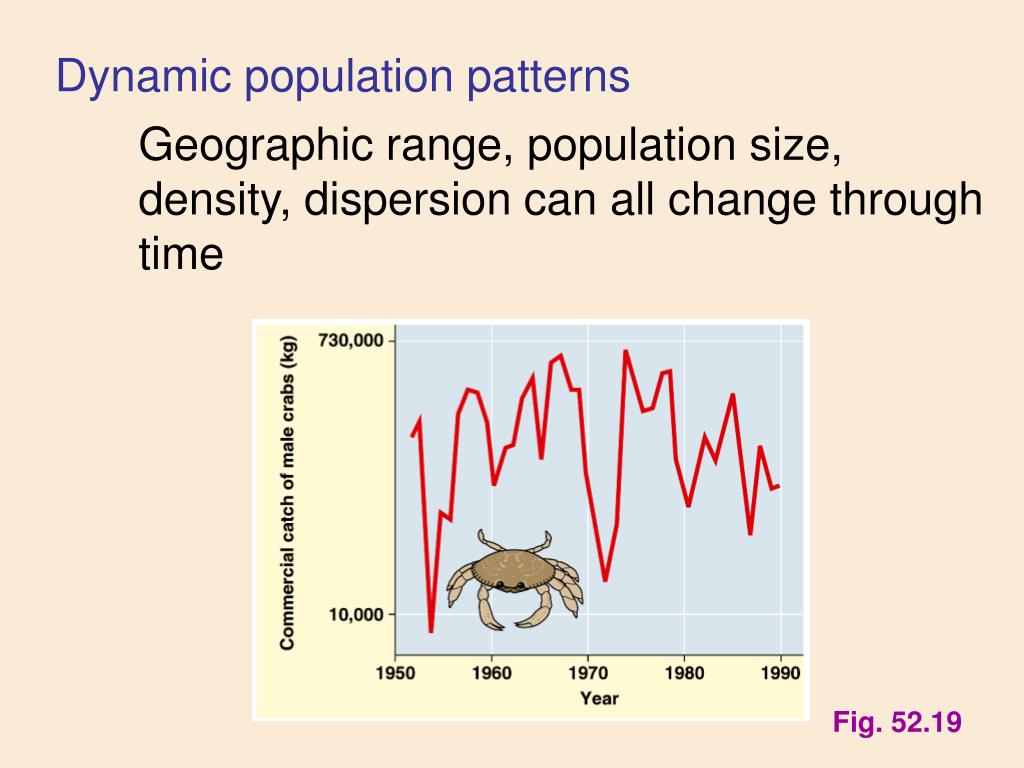 Dynamic population patterns

Geographic range, population size, density, dispersion can all change through time

Commercial catch of male crabs (kg)

730,000

10,000

1950 1960 1970 1980 1990

Year

Fig. 52.19